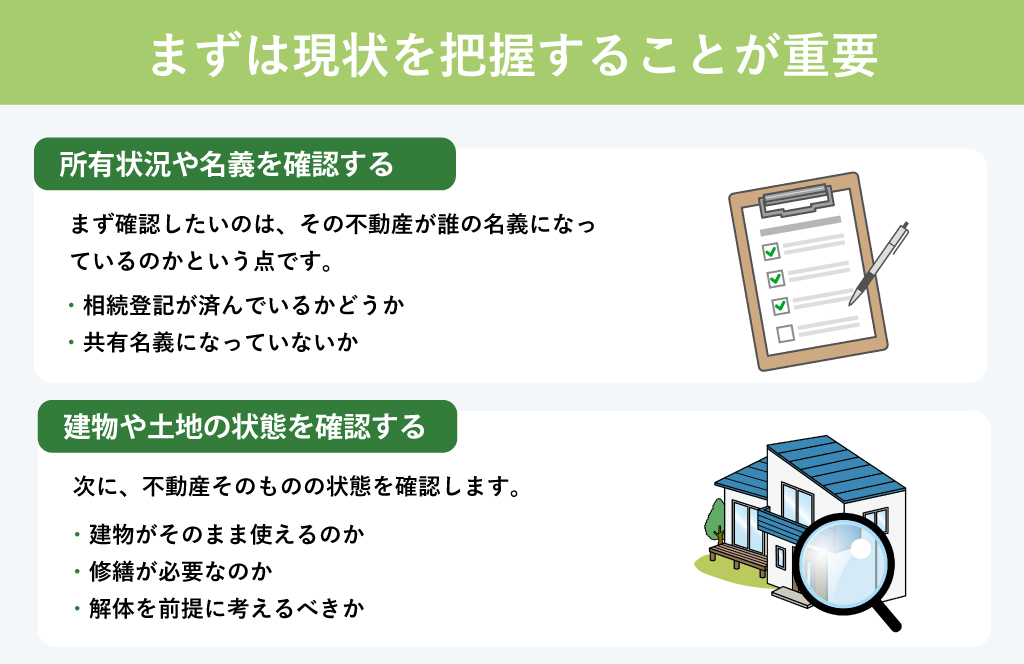 まずは現状を把握することが重要

所有状況や名義を確認する

まず確認したいのは、その不動産が誰の名義になっているのかという点です。

・相続登記が済んでいるかどうか
・共有名義になっていないか

建物や土地の状態を確認する

次に、不動産そのものの状態を確認します。

・建物がそのまま使えるのか
・修繕が必要なのか
・解体を前提に考えるべきか